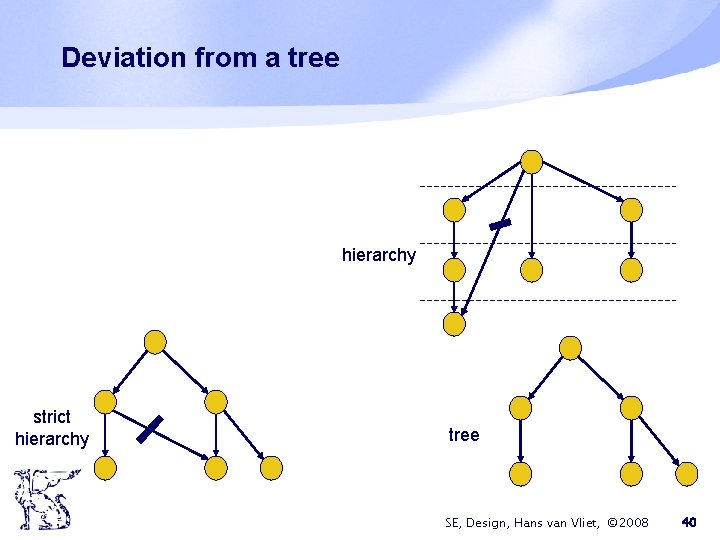 Deviation from a tree

hierarchy

strict hierarchy

tree

SE, Design, Hans van Vliet, ©2008

40